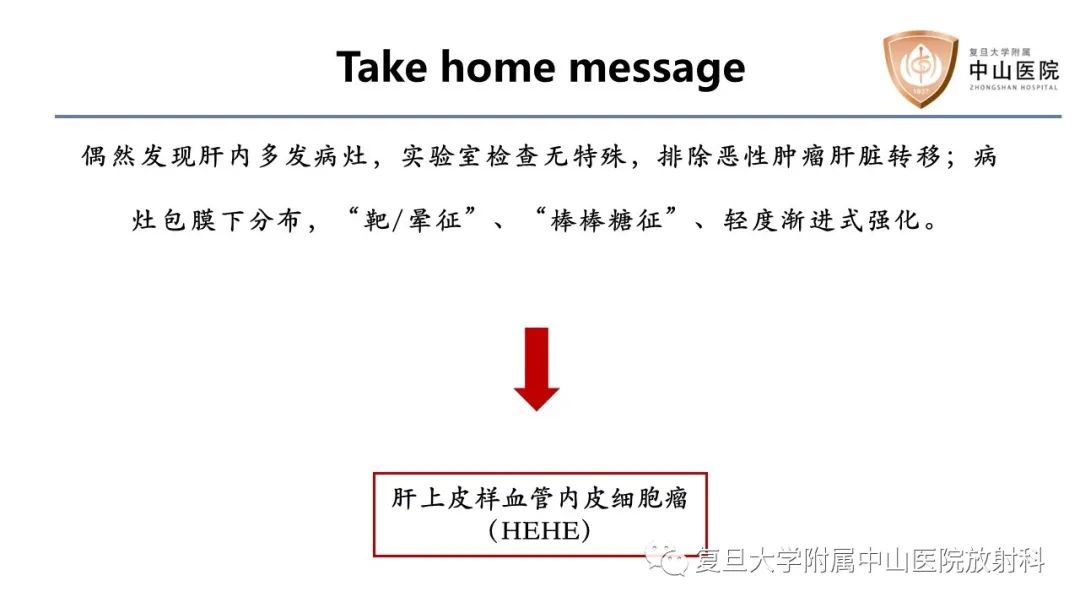 Take home message

复旦大学附属
中山医院
ZHONGSHAN HOSPITAL
1937

偶然发现肝内多发病灶，实验室检查无特殊，排除恶性肿瘤肝脏转移；病灶包膜下分布，“靶/晕征”、“棒棒糖征”、轻度渐进式强化。

肝上皮样血管内皮细胞瘤
（HEHE）

复旦大学附属中山医院放射科